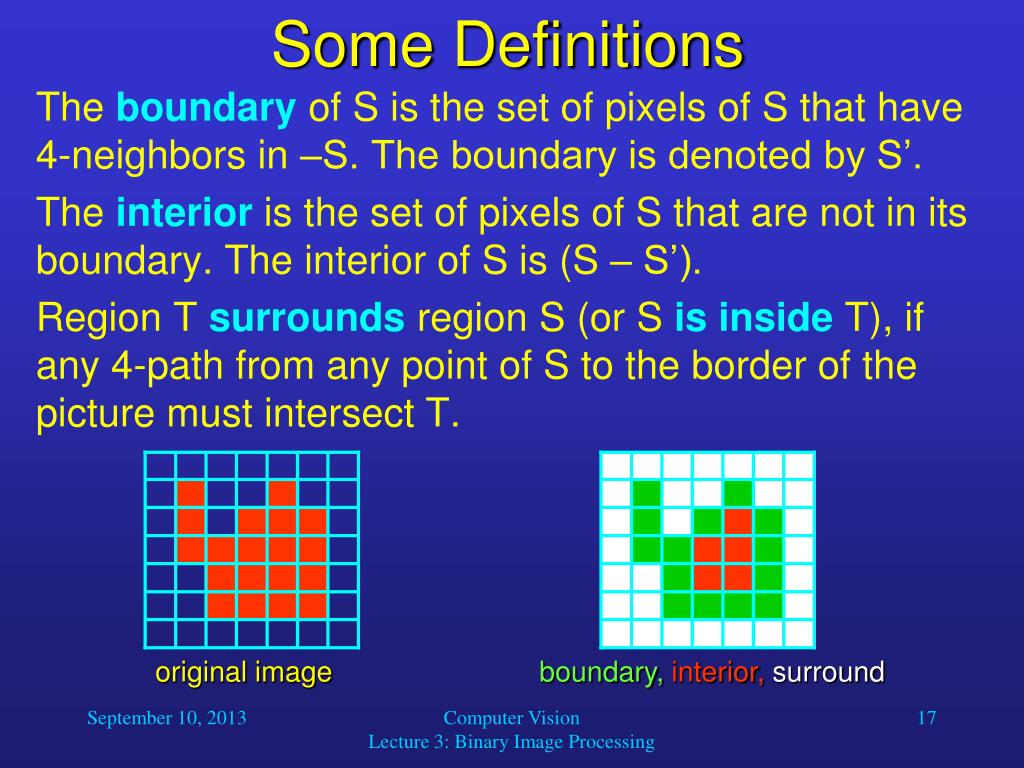 Some Definitions

The boundary of S is the set of pixels of S that have 4-neighbors in –S. The boundary is denoted by S’.

The interior is the set of pixels of S that are not in its boundary. The interior of S is (S – S’).

Region T surrounds region S (or S is inside T), if any 4-path from any point of S to the border of the picture must intersect T.

original image

boundary, interior, surround

September 10, 2013

Computer Vision
Lecture 3: Binary Image Processing

17